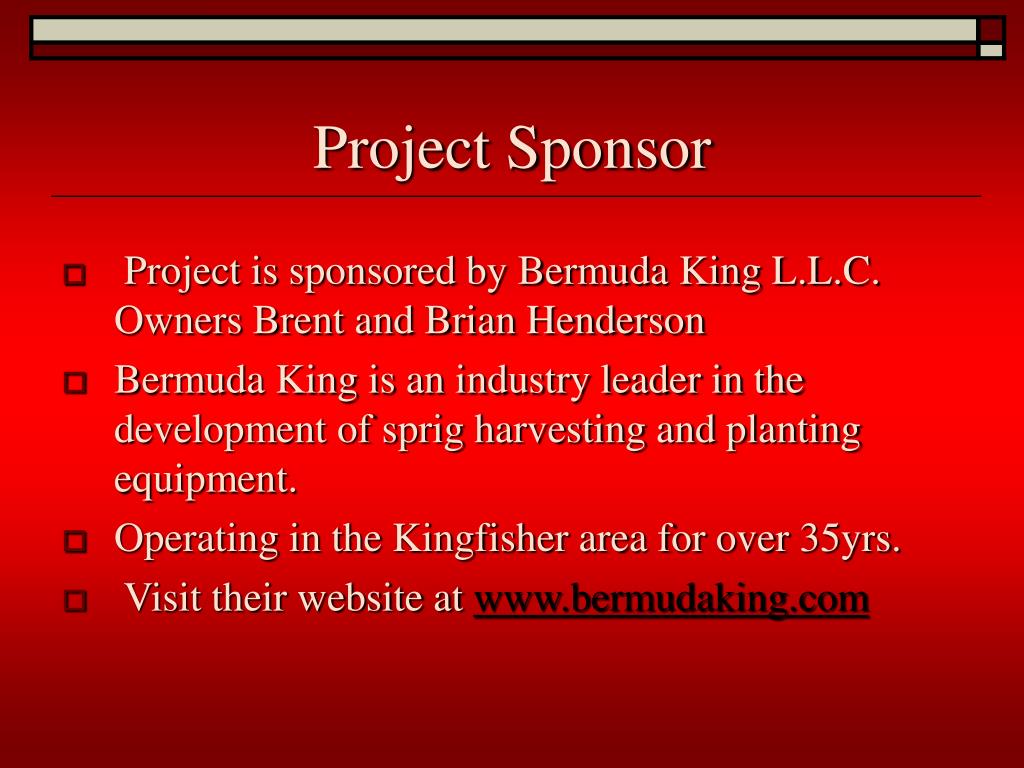 Project Sponsor

Project is sponsored by Bermuda King L.L.C. Owners Brent and Brian Henderson

Bermuda King is an industry leader in the development of sprig harvesting and planting equipment.

Operating in the Kingfisher area for over 35yrs.

Visit their website at www.bermudaking.com